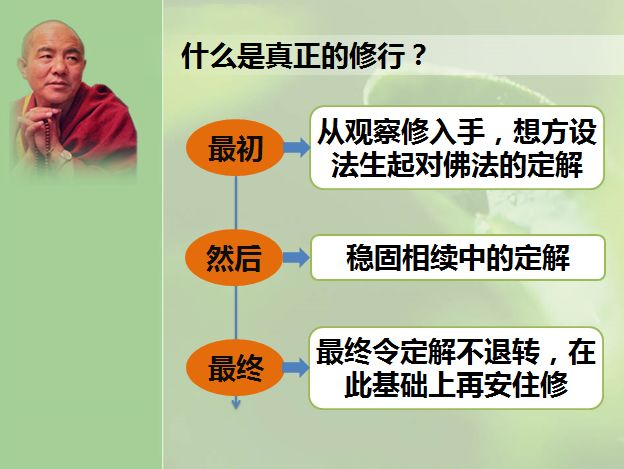 什么是真正的修行？

最初

从观察修入手，想方设法生起对佛法的定解

然后

稳固相续中的定解

最终

最终令定解不退转，在此基础上再安住修